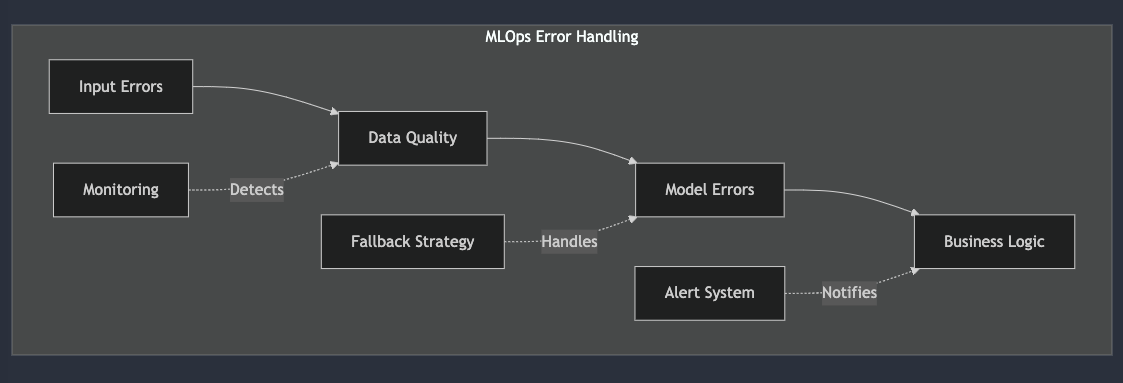 MLOps Error Handling

Input Errors

Data Quality

Monitoring

Detects

Model Errors

Fallback Strategy

Handles

Business Logic

Alert System

Notifies